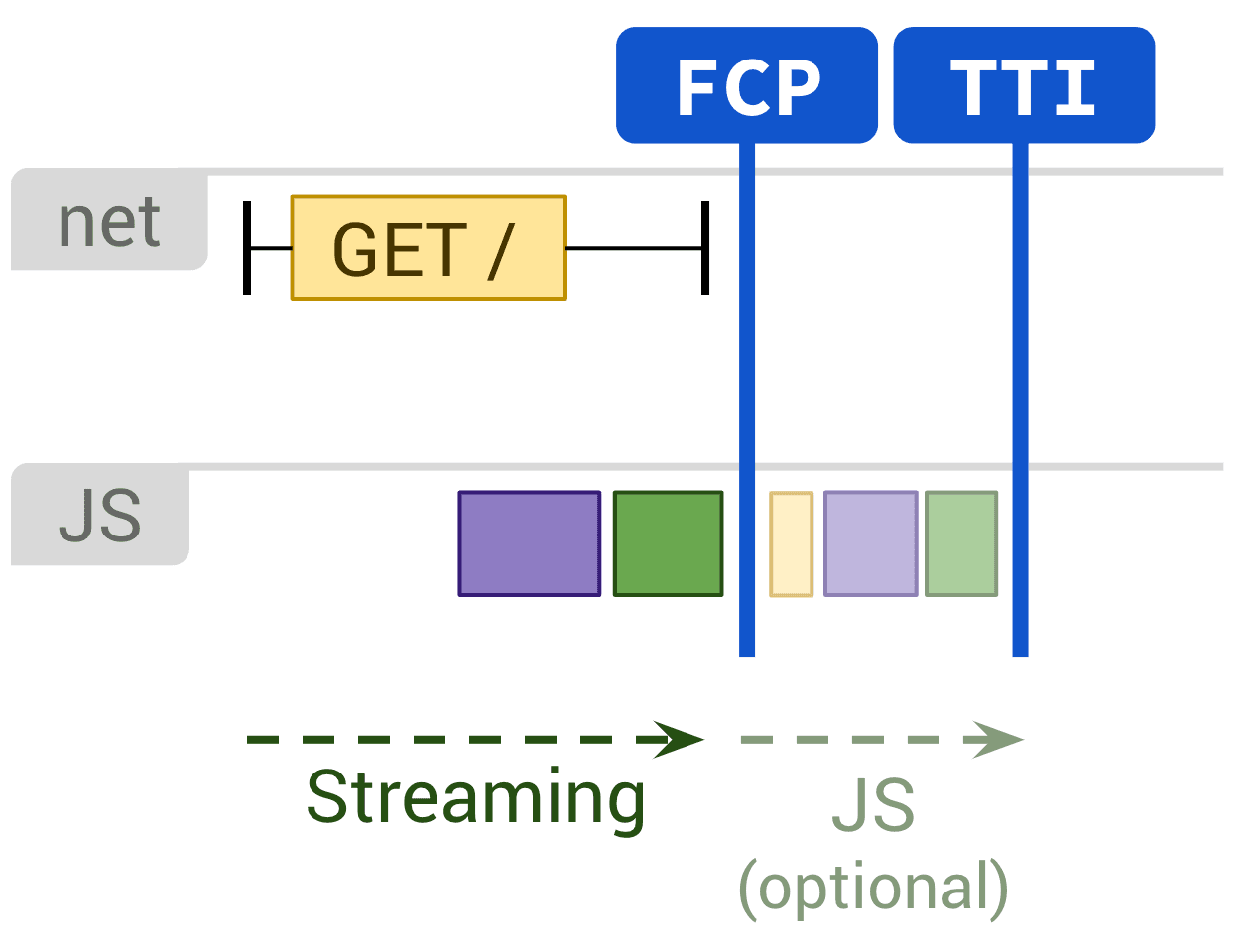 FCP
TTI
net
GET /
JS
Streaming
JS
(optional)